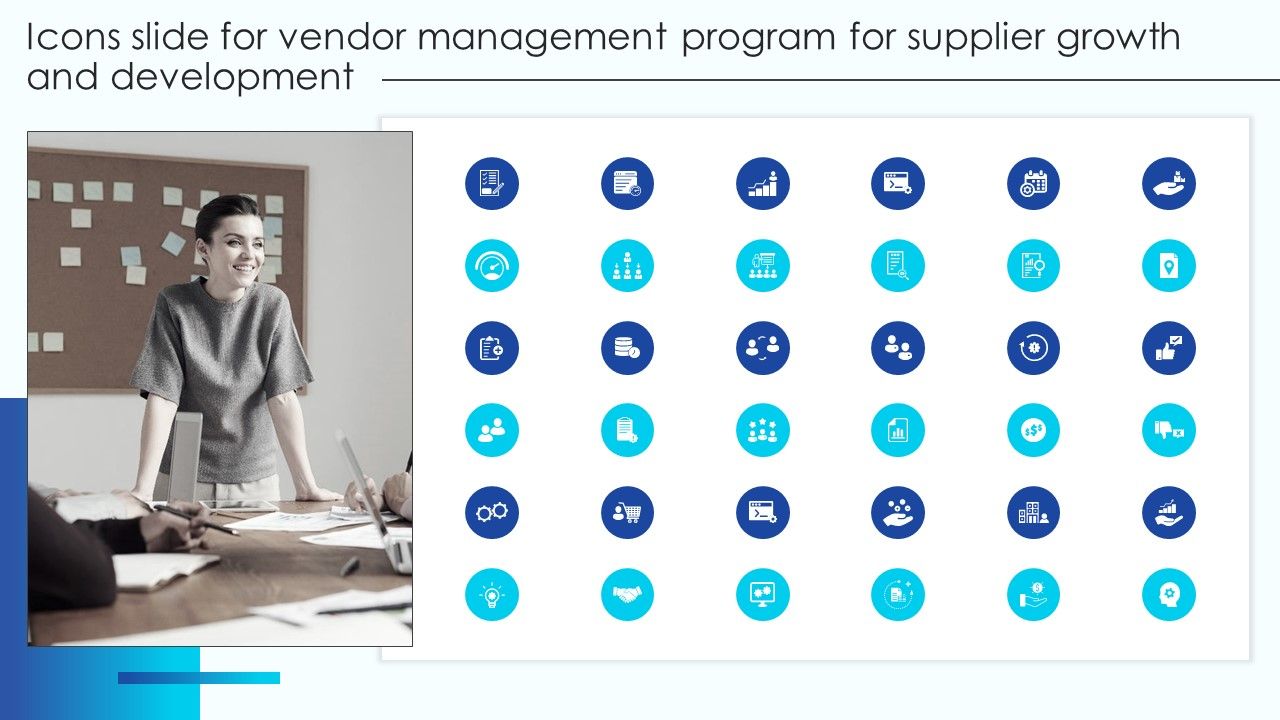 Icons slide for vendor management program for supplier growth and development